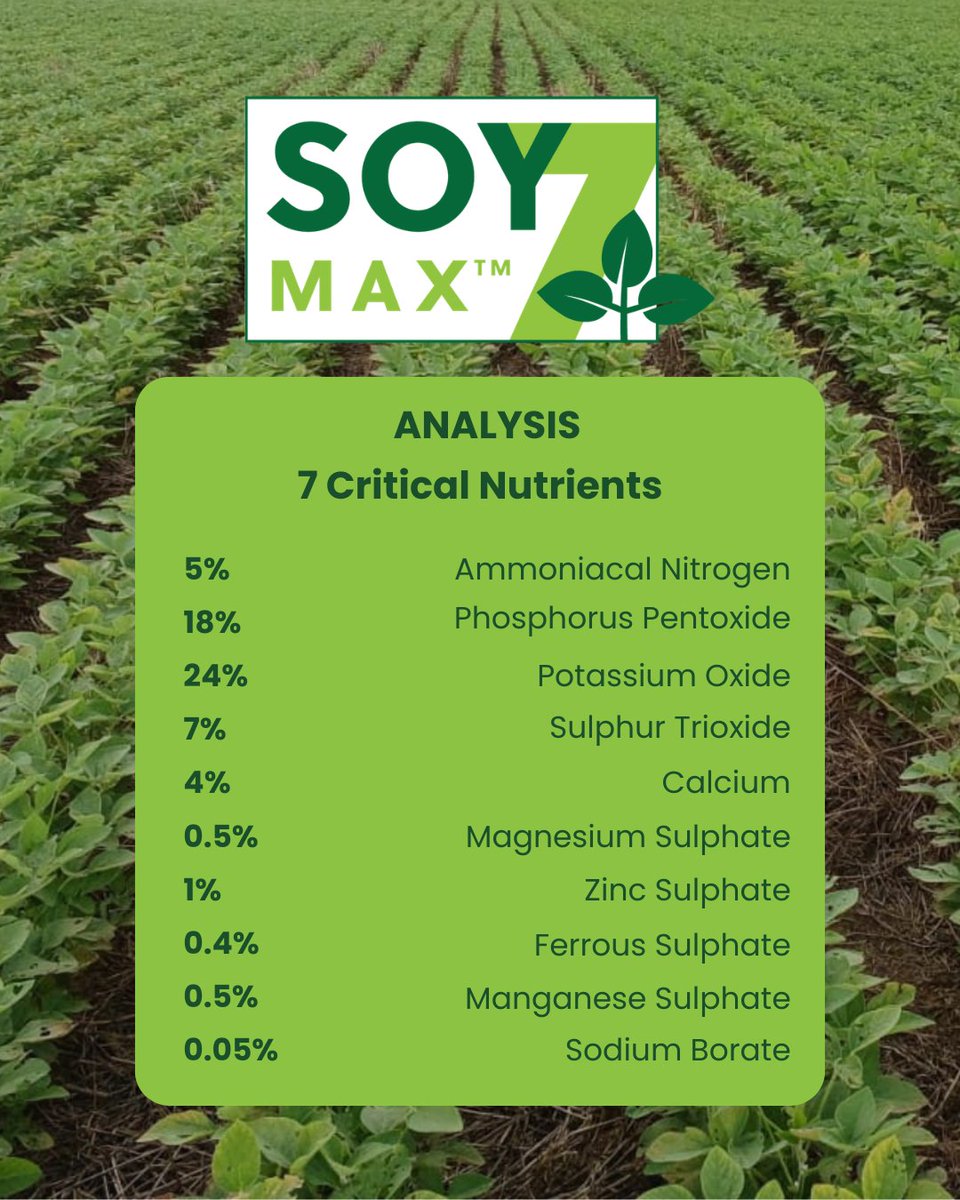 SOY 7 MAX™

ANALYSIS
7 Critical Nutrients

| | |
|---|---|
| 5% | Ammoniacal Nitrogen |
| 18% | Phosphorus Pentoxide |
| 24% | Potassium Oxide |
| 7% | Sulphur Trioxide |
| 4% | Calcium |
| 0.5% | Magnesium Sulphate |
| 1% | Zinc Sulphate |
| 0.4% | Ferrous Sulphate |
| 0.5% | Manganese Sulphate |
| 0.05% | Sodium Borate |